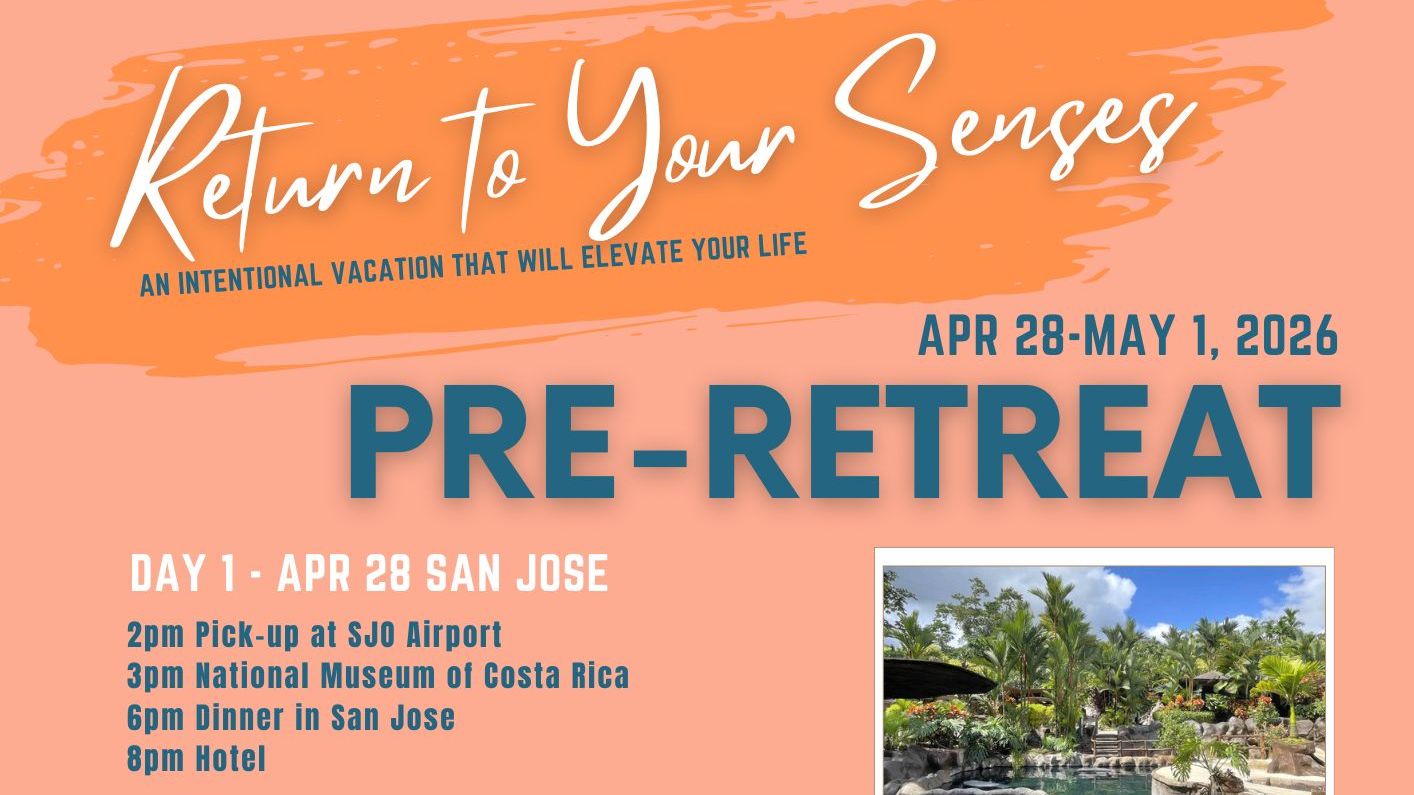 Return to Your Senses

AN INTENTIONAL VACATION THAT WILL ELEVATE YOUR LIFE

APR 28-MAY 1, 2026

PRE-RETREAT

DAY 1 - APR 28 SAN JOSE

2pm Pick-up at SJO Airport
3pm National Museum of Costa Rica
6pm Dinner in San Jose
8pm Hotel